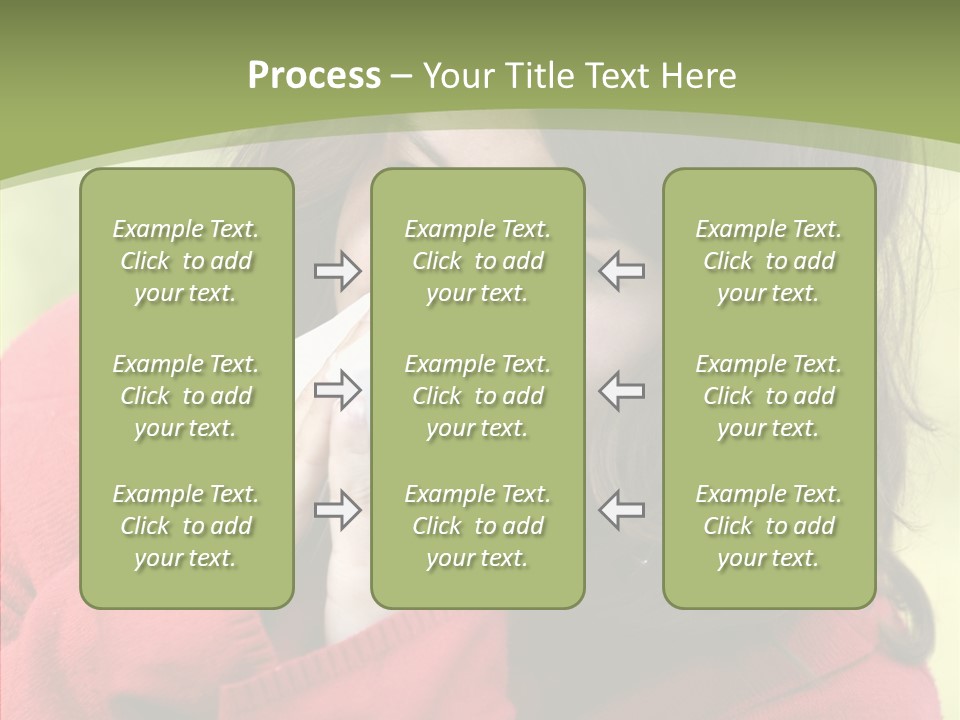 Process – Your Title Text Here

Example Text. Click to add your text.

Example Text. Click to add your text.

Example Text. Click to add your text.

Example Text. Click to add your text.

Example Text. Click to add your text.

Example Text. Click to add your text.

Example Text. Click to add your text.

Example Text. Click to add your text.

Example Text. Click to add your text.